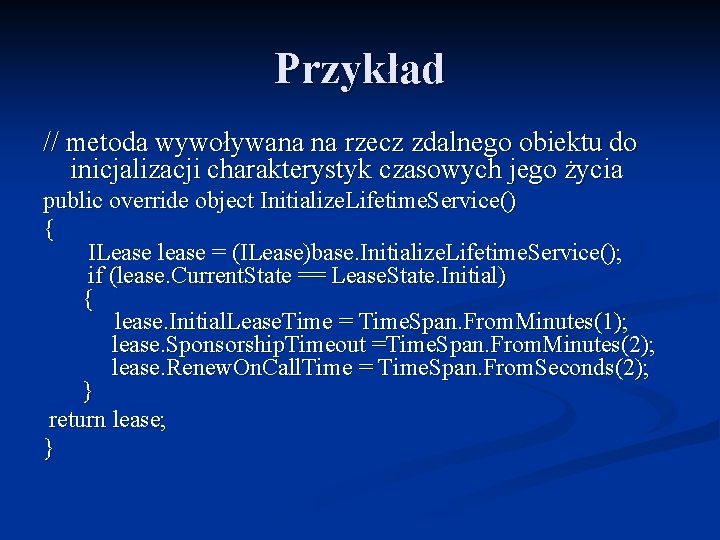 Przykład

// metoda wywoływana na rzecz zdalnego obiektu do inicjalizacji charakterystyk czasowych jego życia
public override object InitializeLifetimeService()
{
ILease lease = (ILease)base.InitializeLifetimeService();
if (lease.CurrentState == LeaseState.Initial)
{
lease.InitialLeaseTime = TimeSpan.FromMinutes(1);
lease.SponsorshipTimeout =TimeSpan.FromMinutes(2);
lease.RenewOnCallTime = TimeSpan.FromSeconds(2);
}
return lease;
}